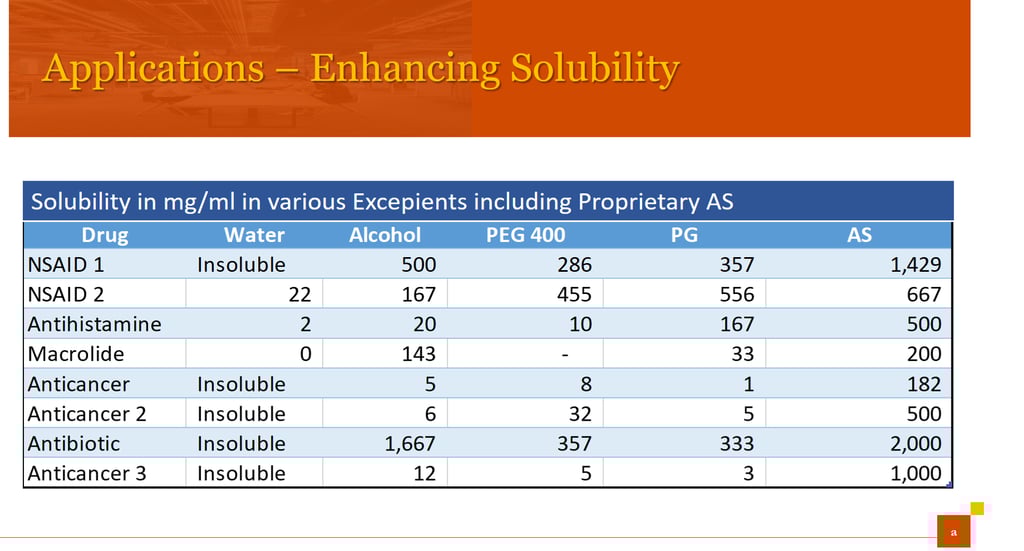 Applications – Enhancing Solubility

Solubility in mg/ml in various Excepients including Proprietary AS

| Drug | Water | Alcohol | PEG 400 | PG | AS |
|---|---|---|---|---|---|
| NSAID 1 | Insoluble | 500 | 286 | 357 | 1,429 |
| NSAID 2 | 22 | 167 | 455 | 556 | 667 |
| Antihistamine | 2 | 20 | 10 | 167 | 500 |
| Macrolide | 0 | 143 | - | 33 | 200 |
| Anticancer | Insoluble | 5 | 8 | 1 | 182 |
| Anticancer 2 | Insoluble | 6 | 32 | 5 | 500 |
| Antibiotic | Insoluble | 1,667 | 357 | 333 | 2,000 |
| Anticancer 3 | Insoluble | 12 | 5 | 3 | 1,000 |

a